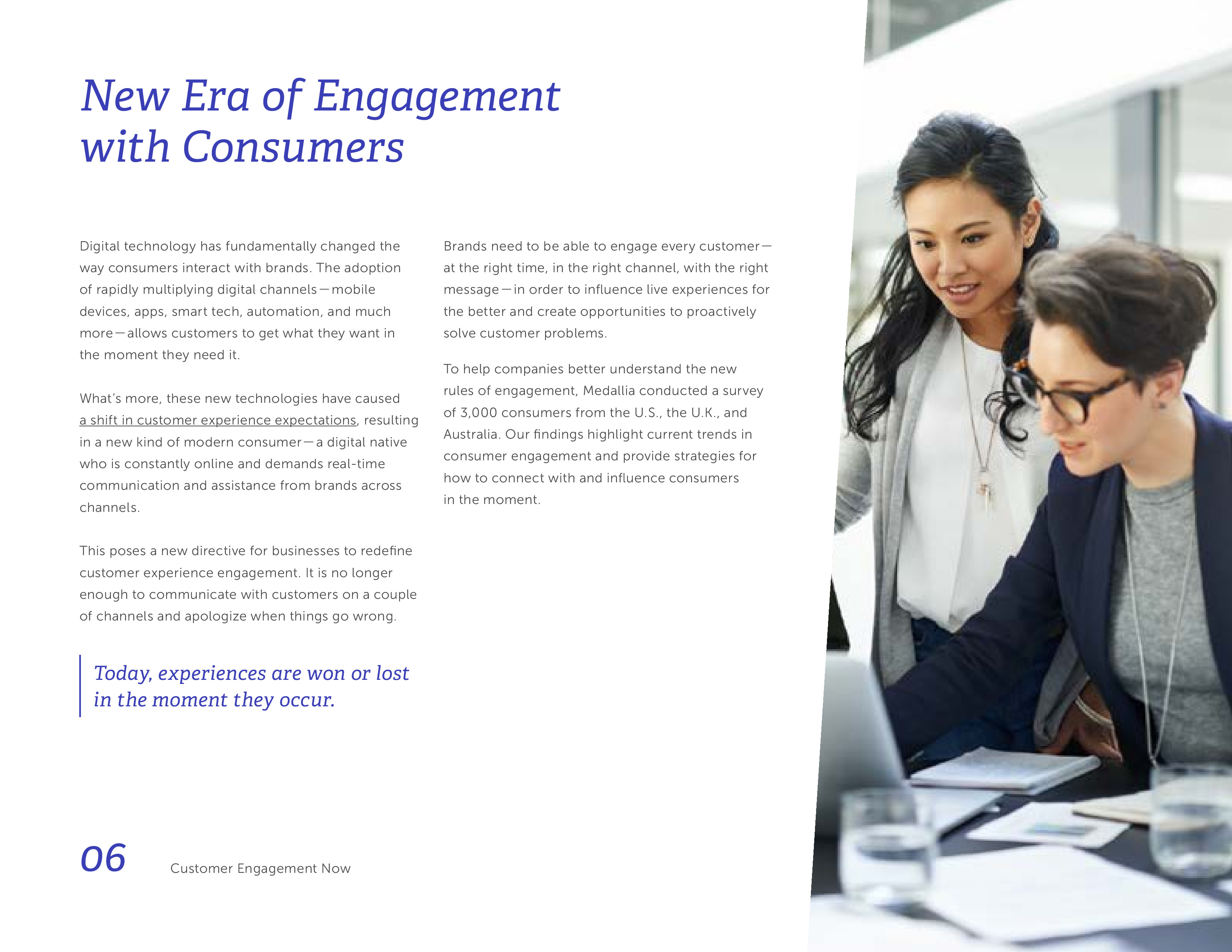 New Era of Engagement with Consumers

Digital technology has fundamentally changed the way consumers interact with brands. The adoption of rapidly multiplying digital channels—mobile devices, apps, smart tech, automation, and much more—allows customers to get what they want in the moment they need it.

What's more, these new technologies have caused a shift in customer experience expectations, resulting in a new kind of modern consumer—a digital native who is constantly online and demands real-time communication and assistance from brands across channels.

This poses a new directive for businesses to redefine customer experience engagement. It is no longer enough to communicate with customers on a couple of channels and apologize when things go wrong.

Today, experiences are won or lost in the moment they occur.

Brands need to be able to engage every customer—at the right time, in the right channel, with the right message—in order to influence live experiences for the better and create opportunities to proactively solve customer problems.

To help companies better understand the new rules of engagement, Medallia conducted a survey of 3,000 consumers from the U.S., the U.K., and Australia. Our findings highlight current trends in consumer engagement and provide strategies for how to connect with and influence consumers in the moment.

06 Customer Engagement Now